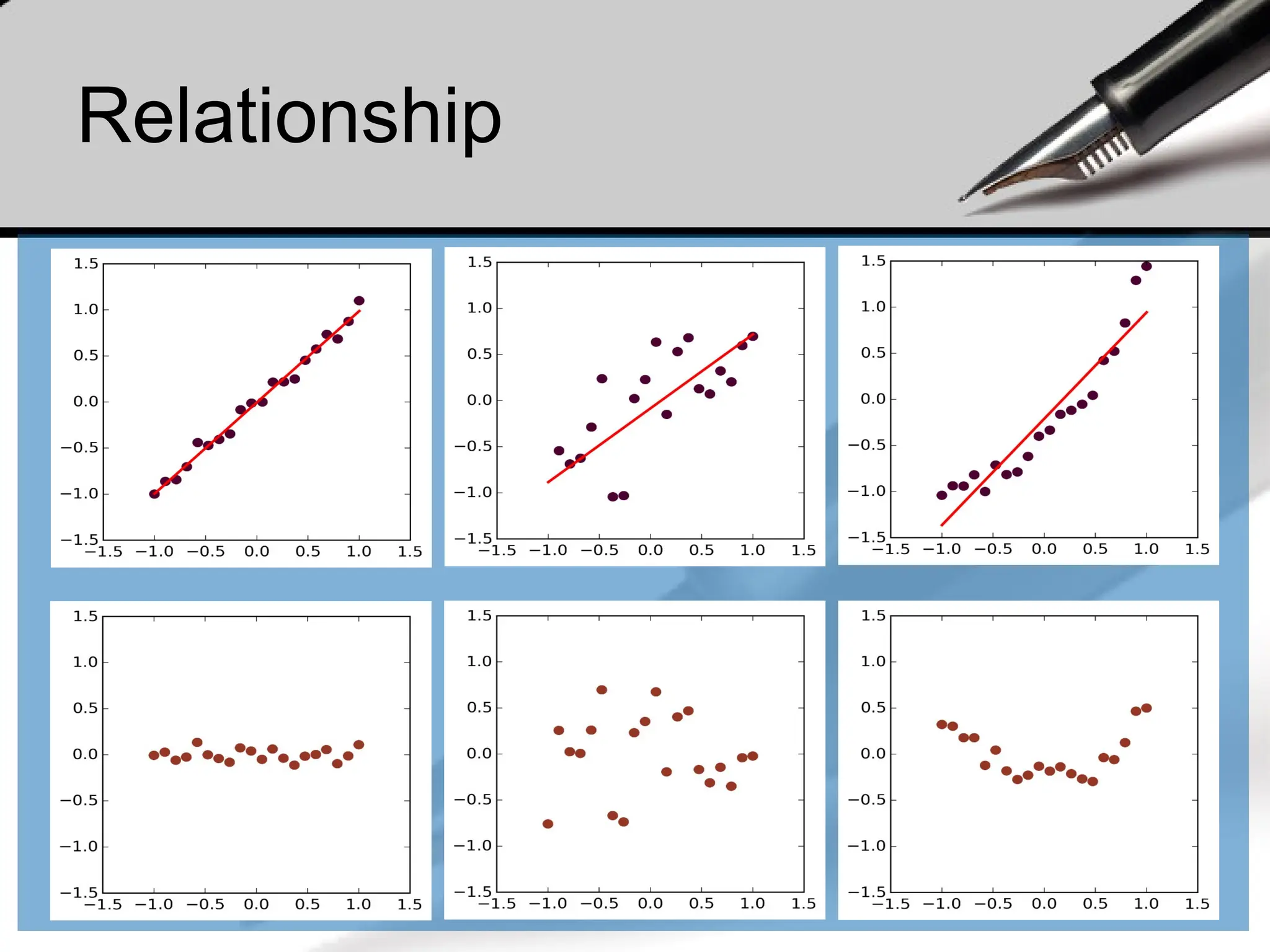 Relationship

1.5
1.0
0.5
0.0
−0.5
−1.0
−1.5
−1.5 −1.0 −0.5 0.0 0.5 1.0 1.5

1.5
1.0
0.5
0.0
−0.5
−1.0
−1.5
−1.5 −1.0 −0.5 0.0 0.5 1.0 1.5

1.5
1.0
0.5
0.0
−0.5
−1.0
−1.5
−1.5 −1.0 −0.5 0.0 0.5 1.0 1.5

1.5
1.0
0.5
0.0
−0.5
−1.0
−1.5
−1.5 −1.0 −0.5 0.0 0.5 1.0 1.5

1.5
1.0
0.5
0.0
−0.5
−1.0
−1.5
−1.5 −1.0 −0.5 0.0 0.5 1.0 1.5

1.5
1.0
0.5
0.0
−0.5
−1.0
−1.5
−1.5 −1.0 −0.5 0.0 0.5 1.0 1.5